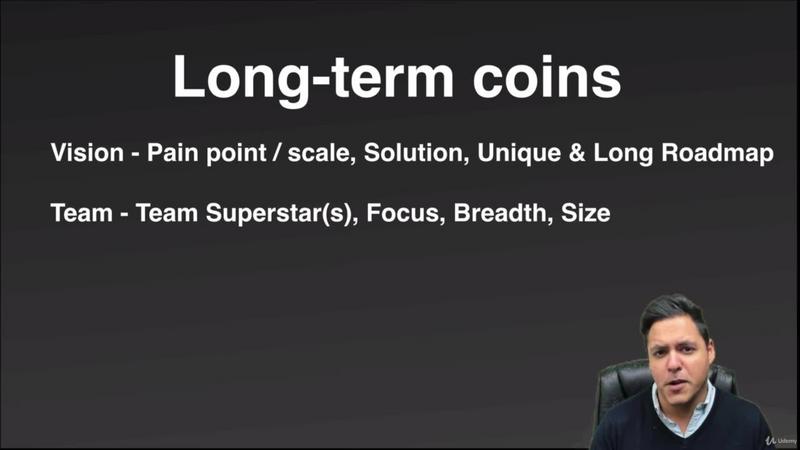 Long-term coins

Vision - Pain point / scale, Solution, Unique & Long Roadmap

Team - Team Superstar(s), Focus, Breadth, Size

Udemy